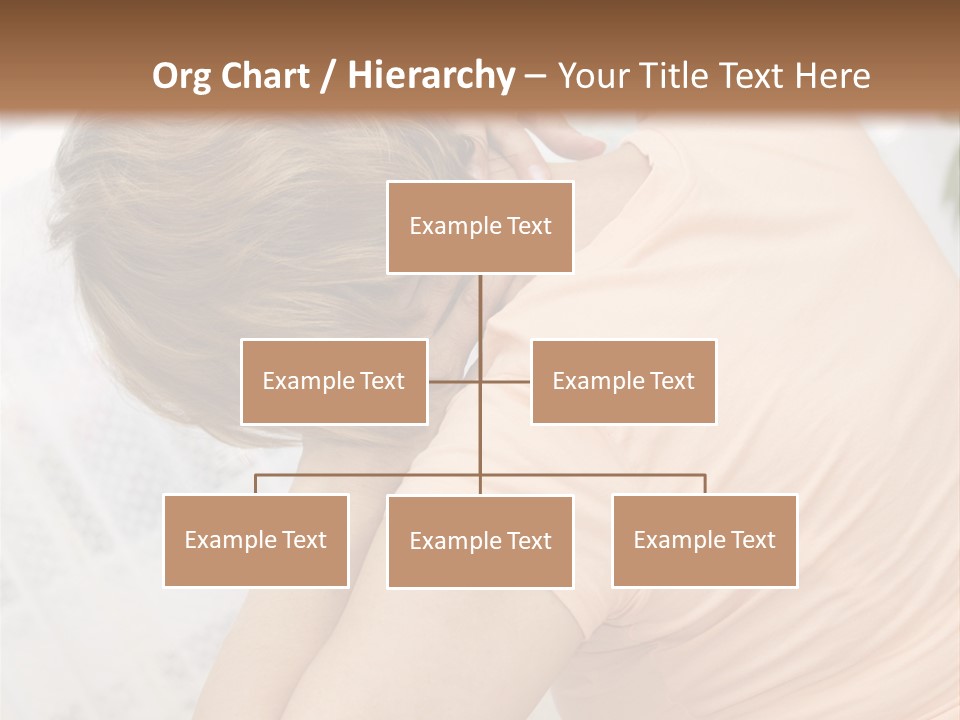 Org Chart / Hierarchy – Your Title Text Here

Example Text

Example Text

Example Text

Example Text

Example Text

Example Text